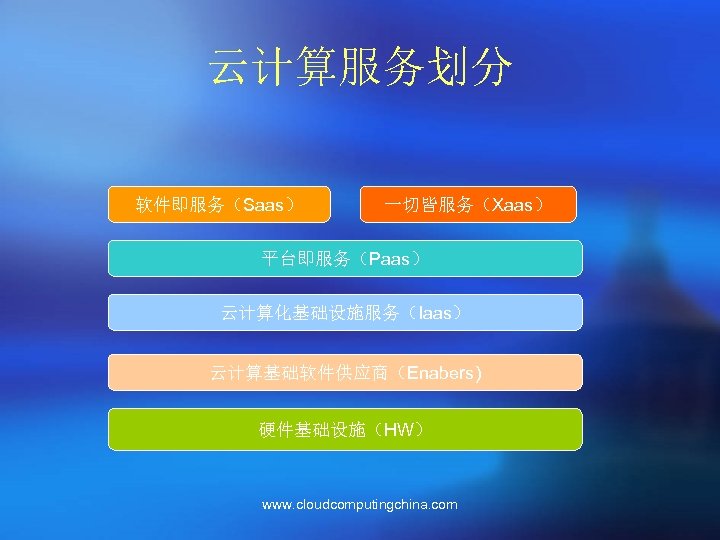 云计算服务划分

软件即服务（Saas）

一切皆服务（Xaas）

平台即服务（Paas）

云计算化基础设施服务（Iaas）

云计算基础软件供应商（Enabers）

硬件基础设施（HW）

www.cloudcomputingchina.com